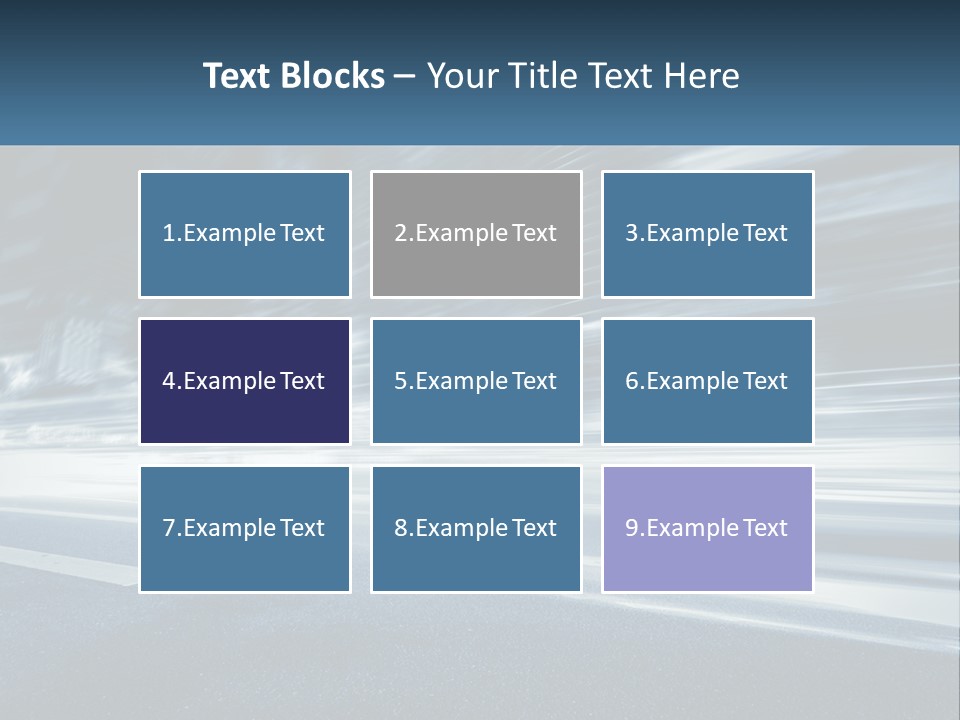 Text Blocks – Your Title Text Here

1.Example Text

2.Example Text

3.Example Text

4.Example Text

5.Example Text

6.Example Text

7.Example Text

8.Example Text

9.Example Text